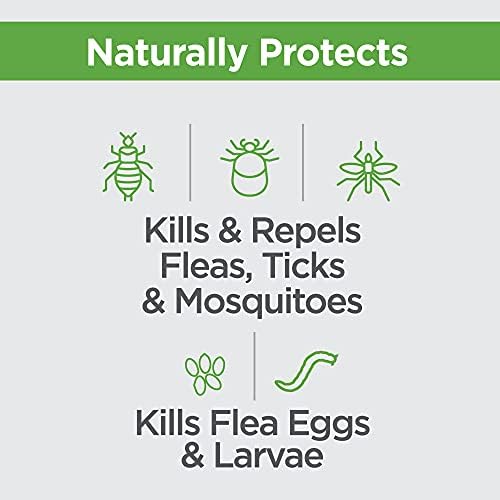 Naturally Protects

Kills & Repels Fleas, Ticks & Mosquitoes

Kills Flea Eggs & Larvae